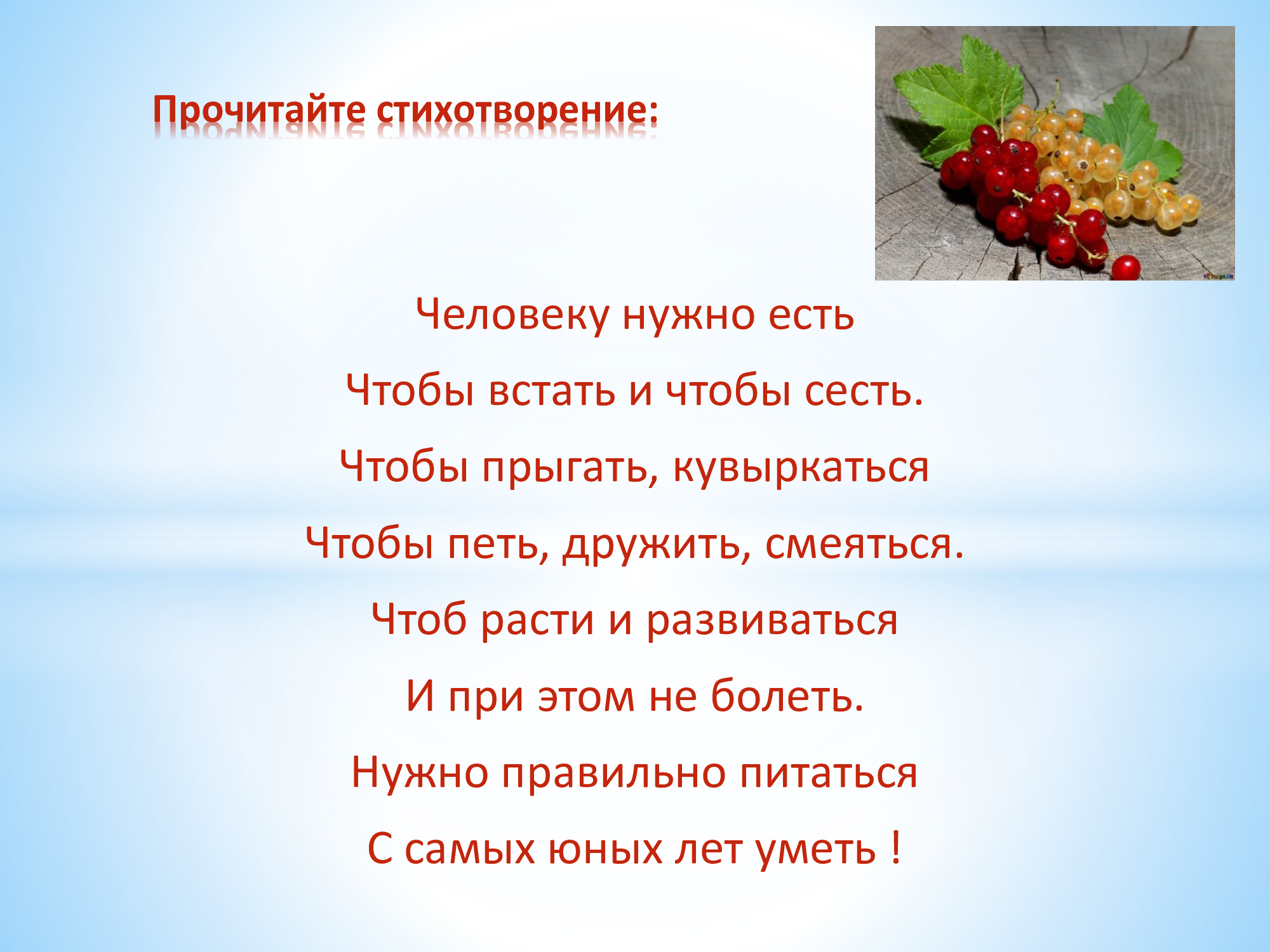 Прочитайте стихотворение:

Человеку нужно есть
Чтобы встать и чтобы сесть.
Чтобы прыгать, кувыркаться
Чтобы петь, дружить, смеяться.
Чтоб расти и развиваться
И при этом не болеть.
Нужно правильно питаться
С самых юных лет уметь !